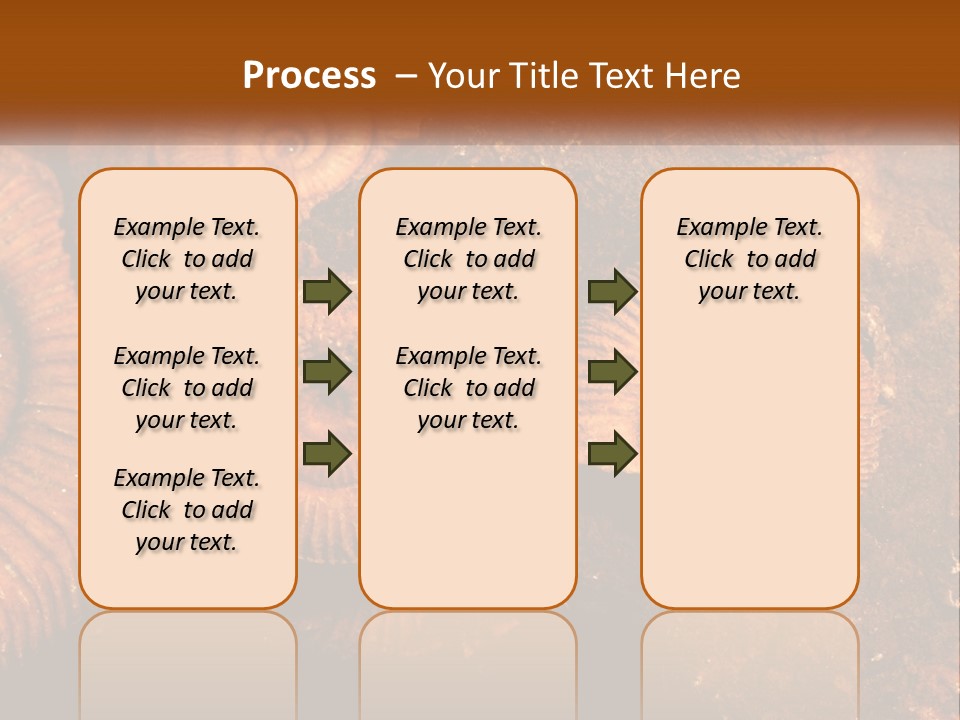 Process – Your Title Text Here

Example Text. Click to add your text.

Example Text. Click to add your text.

Example Text. Click to add your text.

Example Text. Click to add your text.

Example Text. Click to add your text.

Example Text. Click to add your text.